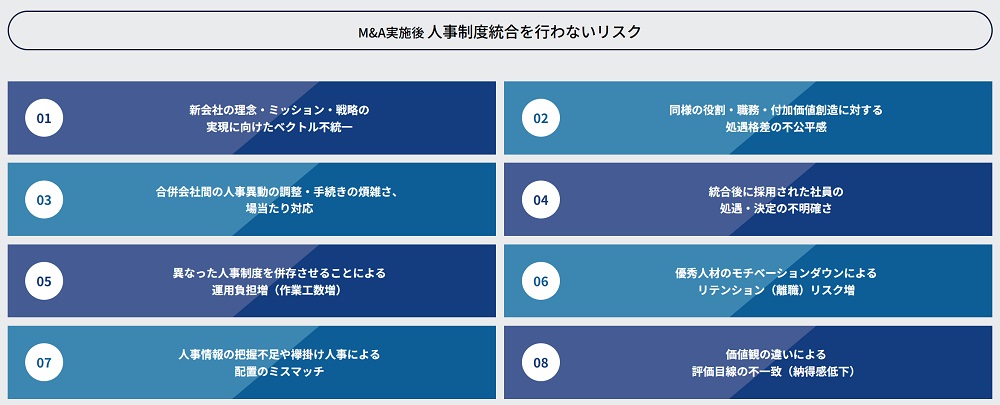 M&A実施後 人事制度統合を行わないリスク

01
新会社の理念・ミッション・戦略の実現に向けたベクトル不統一

02
同様の役割・職務・付加価値創造に対する処遇格差の不公平感

03
合併会社間の人事異動の調整・手続きの煩雑さ、場当たり対応

04
統合後に採用された社員の処遇・決定の不明確さ

05
異なった人事制度を併存させることによる運用負担増（作業工数増）

06
優秀人材のモチベーションダウンによるリテンション（離職）リスク増

07
人事情報の把握不足や襷掛け人事による配置のミスマッチ

08
価値観の違いによる評価目線の不一致（納得感低下）